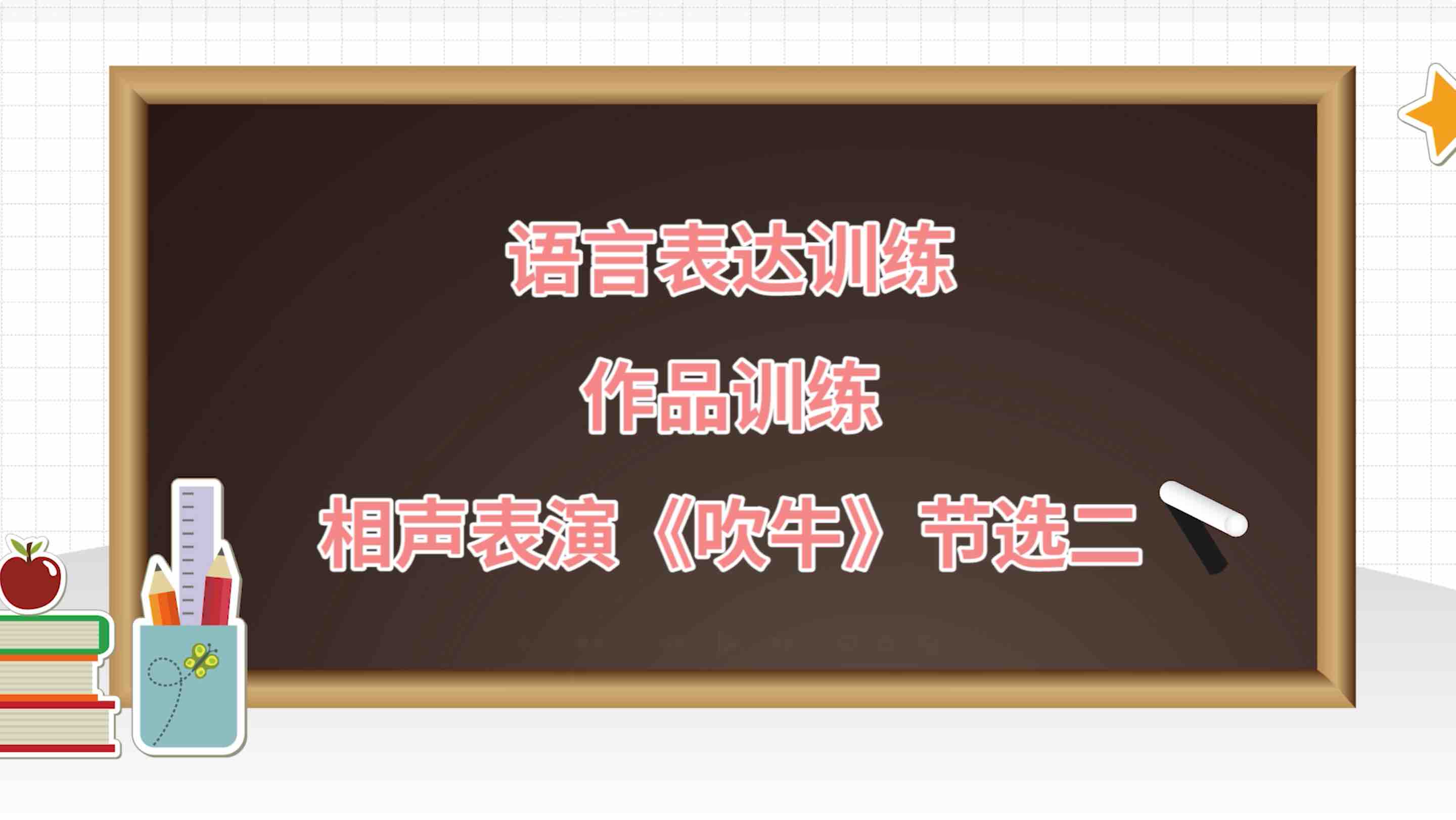 语言表达训练

作品训练

相声表演《吹牛》节选二